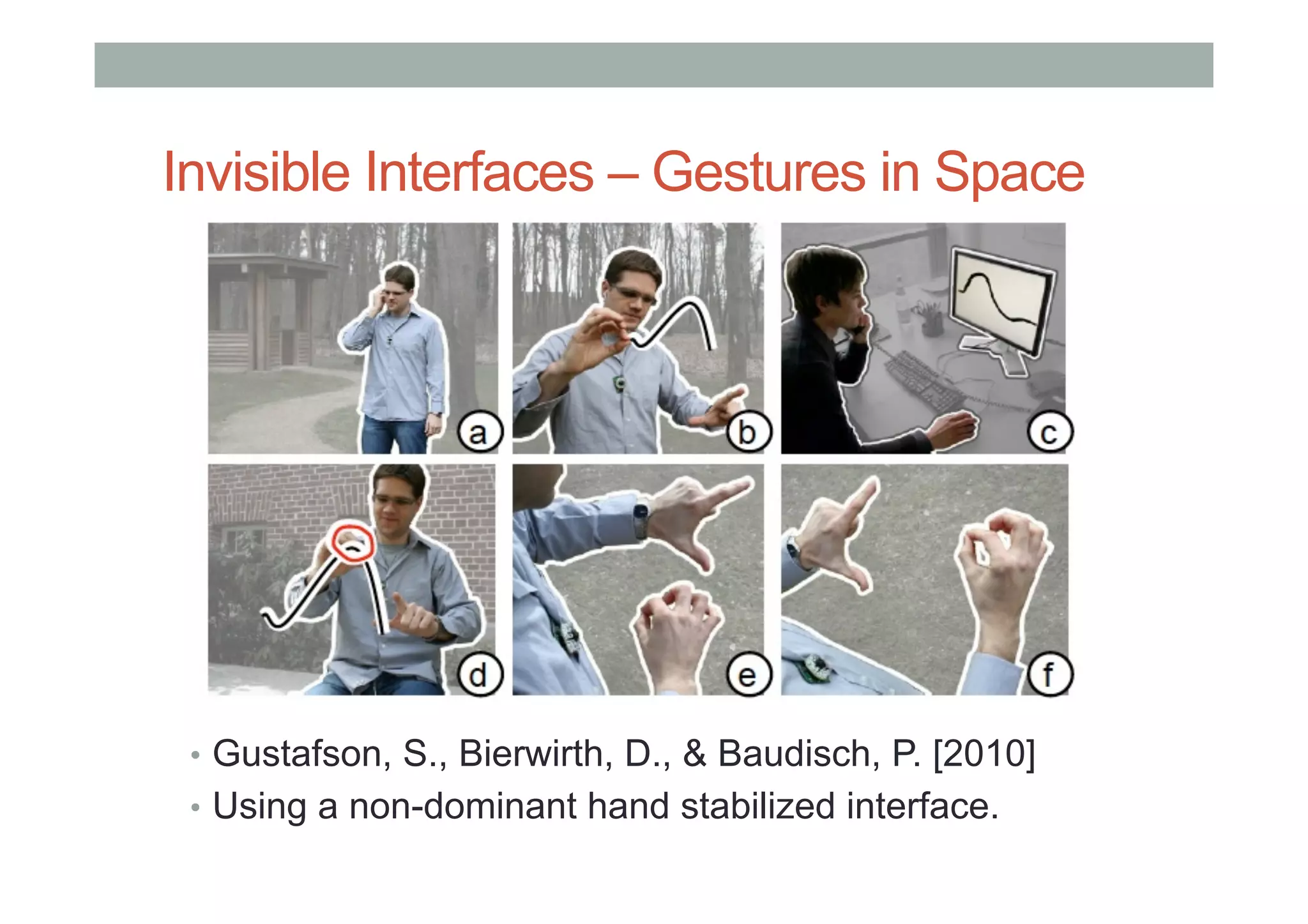 Invisible Interfaces – Gestures in Space

a

b

c

d

e

f

• Gustafson, S., Bierwirth, D., & Baudisch, P. [2010]
• Using a non-dominant hand stabilized interface.